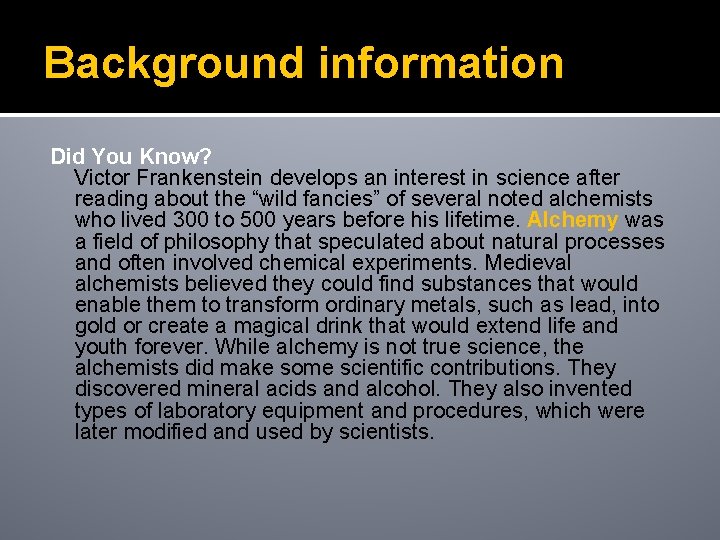 Background information

Did You Know?

Victor Frankenstein develops an interest in science after reading about the “wild fancies” of several noted alchemists who lived 300 to 500 years before his lifetime. Alchemy was a field of philosophy that speculated about natural processes and often involved chemical experiments. Medieval alchemists believed they could find substances that would enable them to transform ordinary metals, such as lead, into gold or create a magical drink that would extend life and youth forever. While alchemy is not true science, the alchemists did make some scientific contributions. They discovered mineral acids and alcohol. They also invented types of laboratory equipment and procedures, which were later modified and used by scientists.